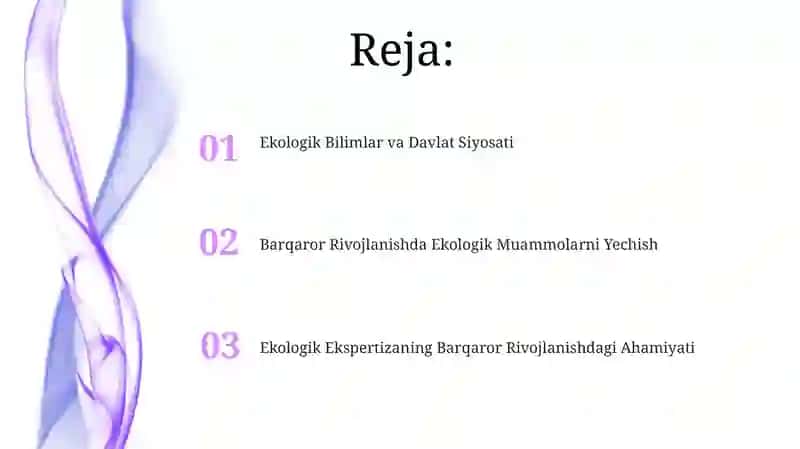 Reja:

01 Ekologik Bilimlar va Davlat Siyosati

02 Barqaror Rivojlanishda Ekologik Muammolarni Yechish

03 Ekologik Ekspertizaning Barqaror Rivojlanishdagi Ahamiyati